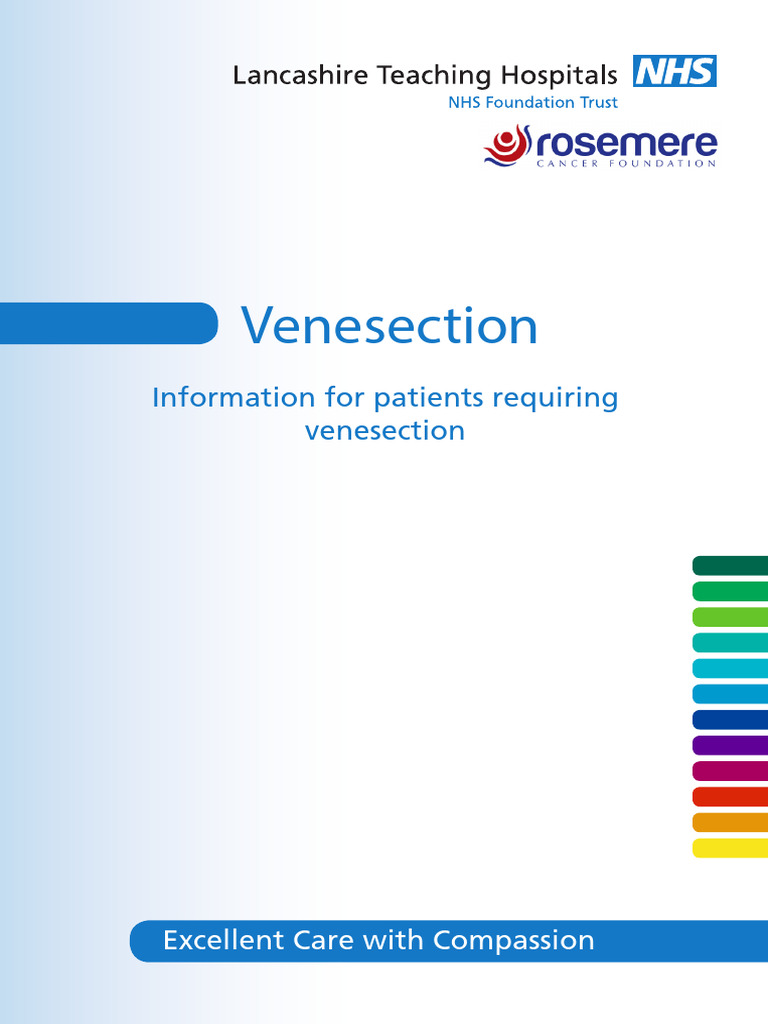 Lancashire Teaching Hospitals NHS
NHS Foundation Trust

rosemere
CANCER FOUNDATION

Venesection

Information for patients requiring venesection

Excellent Care with Compassion